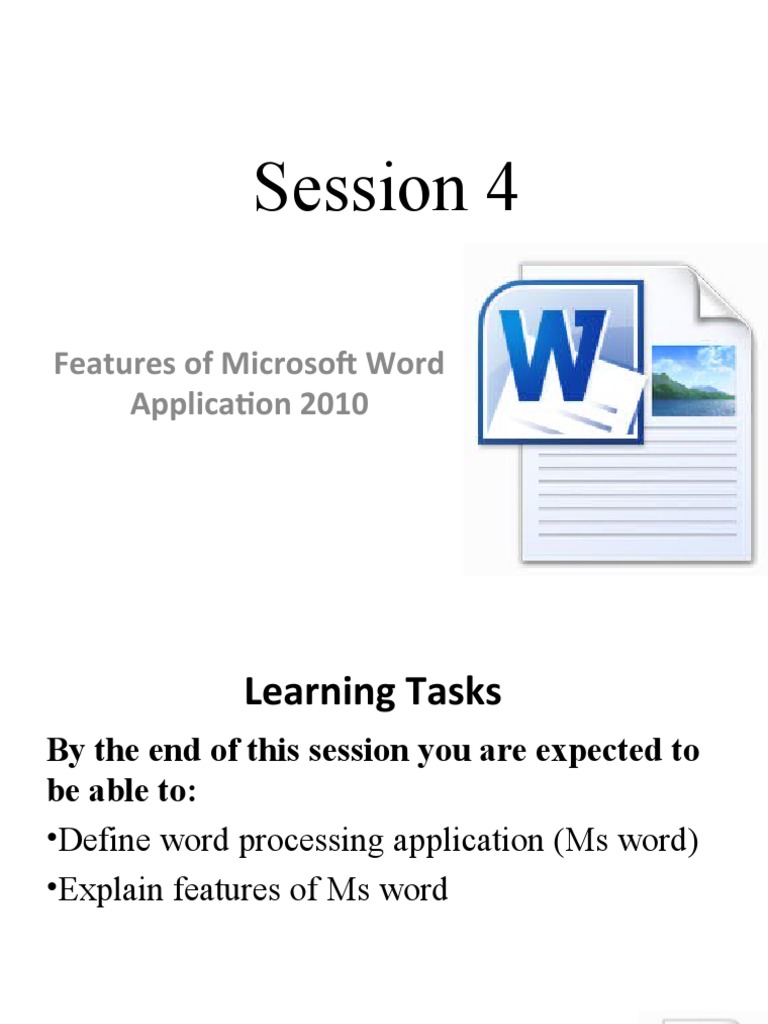 Session 4

Features of Microsoft Word Application 2010

W

Learning Tasks

By the end of this session you are expected to be able to:

•Define word processing application (Ms word)

•Explain features of Ms word